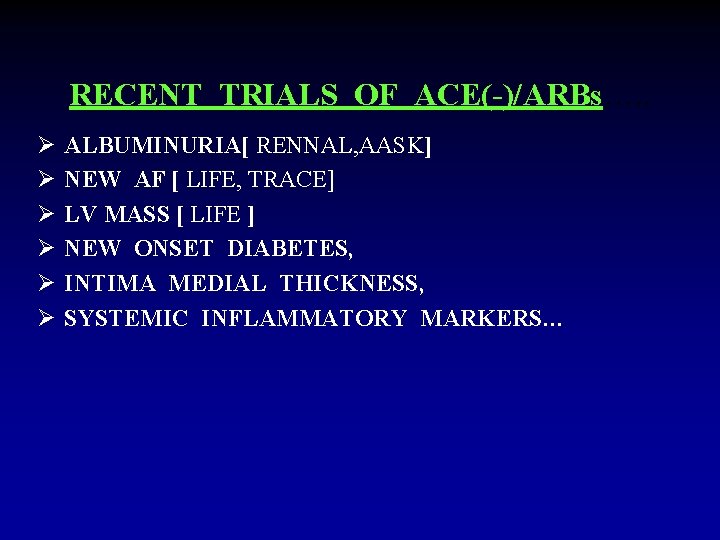 RECENT TRIALS OF ACE(-)/ARBs …

➢ ALBUMINURIA[ RENNAL,AASK]
➢ NEW AF [ LIFE, TRACE]
➢ LV MASS [ LIFE ]
➢ NEW ONSET DIABETES,
➢ INTIMA MEDIAL THICKNESS,
➢ SYSTEMIC INFLAMMATORY MARKERS…